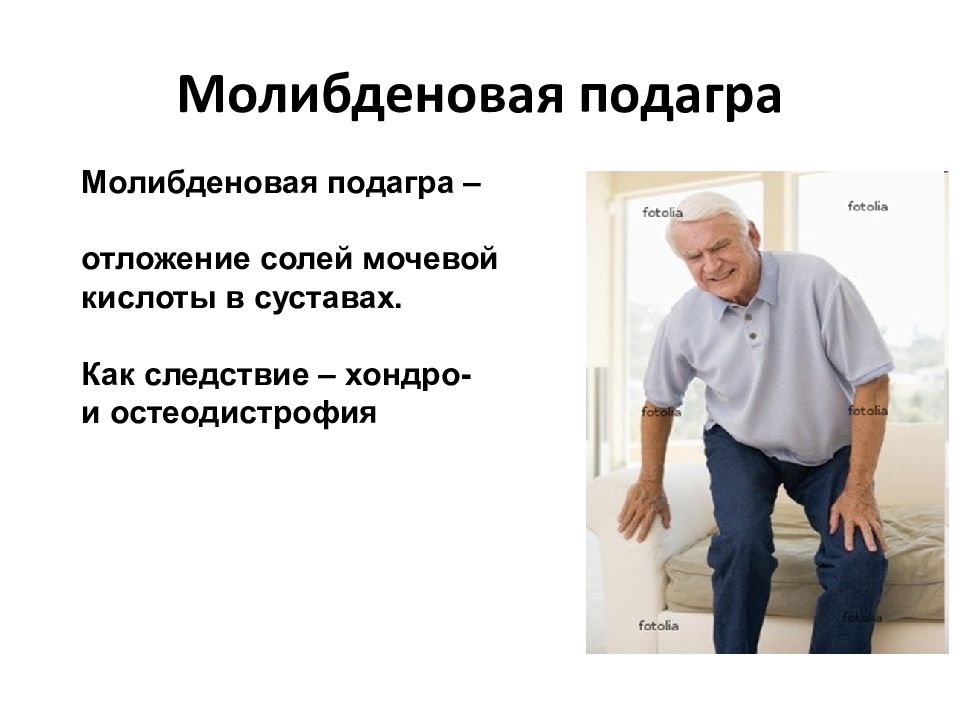 Молибденовая подагра

Молибденовая подагра –

отложение солей мочевой кислоты в суставах.

Как следствие – хондро- и остеодистрофия

fotolia
fotolia
fotolia
fotolia
fotolia
fotolia